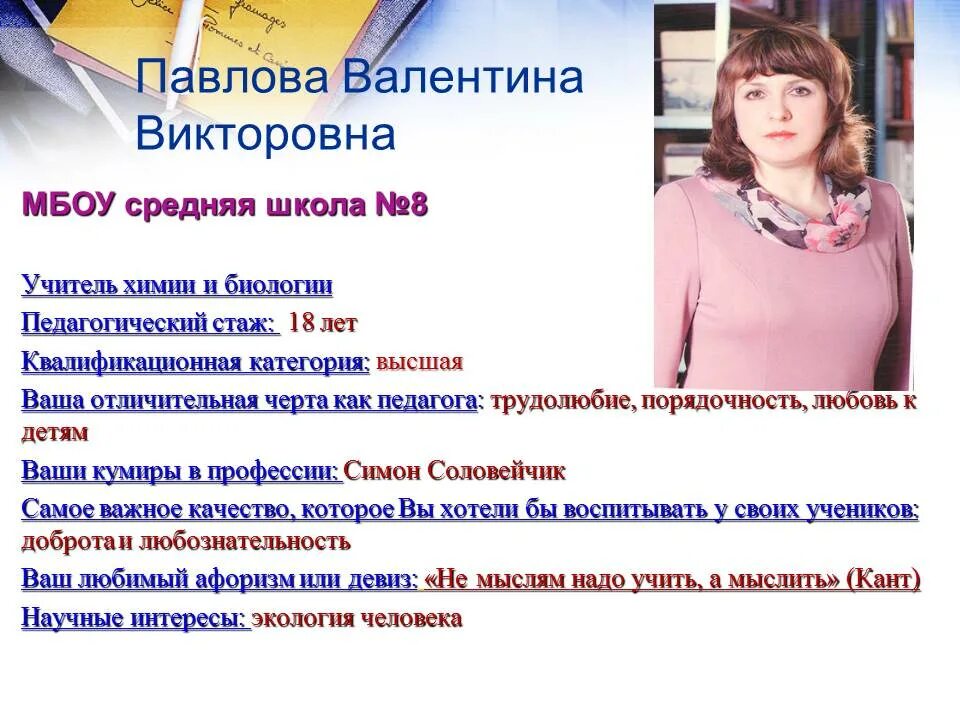 Павлова Валентина Викторовна

МБОУ средняя школа №8

Учитель химии и биологии

Педагогический стаж: 18 лет

Квалификационная категория: высшая

Ваша отличительная черта как педагога: трудолюбие, порядочность, любовь к детям

Ваши кумиры в профессии: Симон Соловейчик

Самое важное качество, которое Вы хотели бы воспитывать у своих учеников: доброта и любознательность

Ваш любимый афоризм или девиз: «Не мыслям надо учить, а мыслить» (Кант)

Научные интересы: экология человека